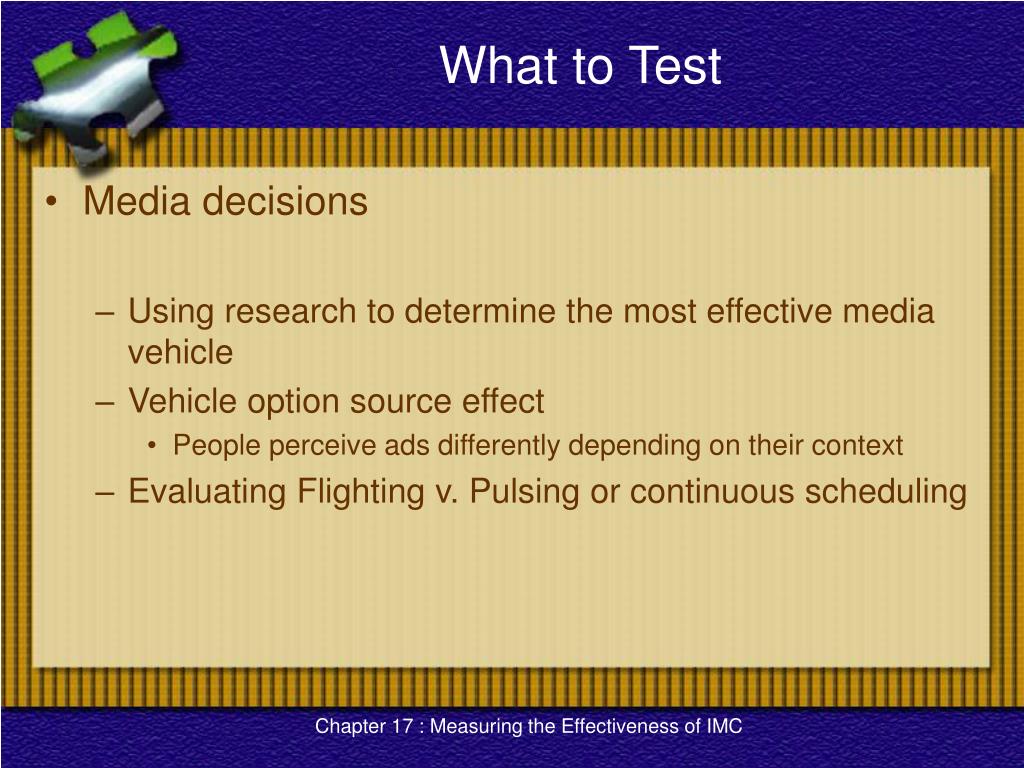 What to Test

• Media decisions

– Using research to determine the most effective media vehicle
– Vehicle option source effect
  • People perceive ads differently depending on their context
– Evaluating Flighting v. Pulsing or continuous scheduling

Chapter 17 : Measuring the Effectiveness of IMC